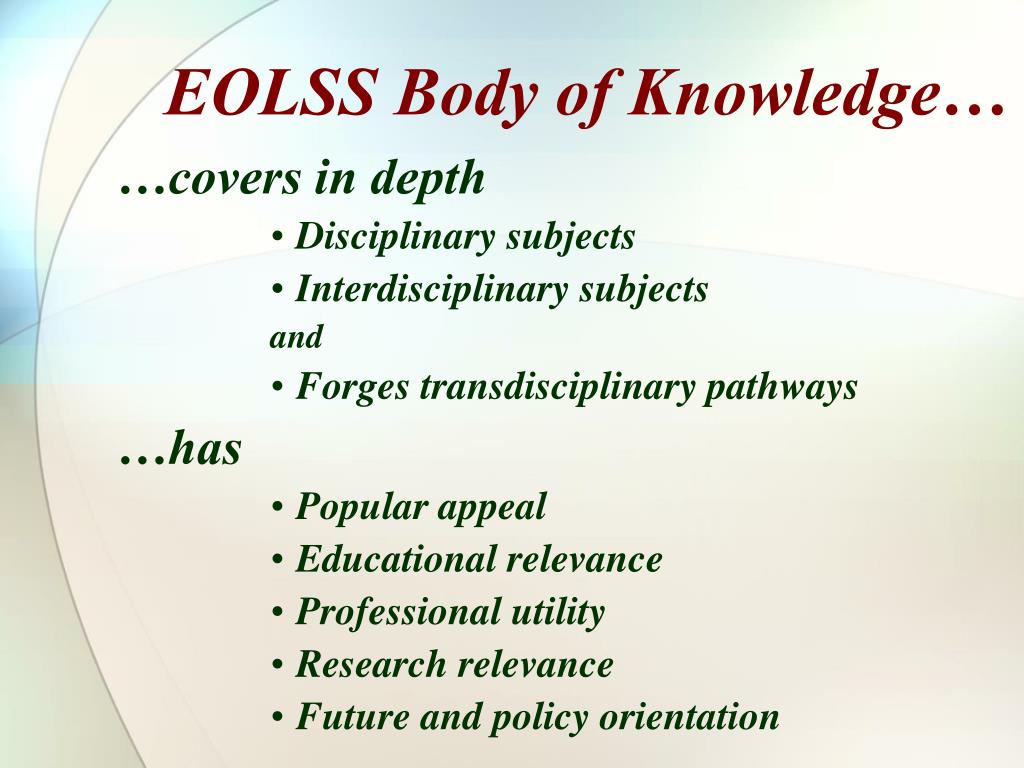 EOLSS Body of Knowledge…

…covers in depth

• Disciplinary subjects
• Interdisciplinary subjects
and
• Forges transdisciplinary pathways

…has

• Popular appeal
• Educational relevance
• Professional utility
• Research relevance
• Future and policy orientation